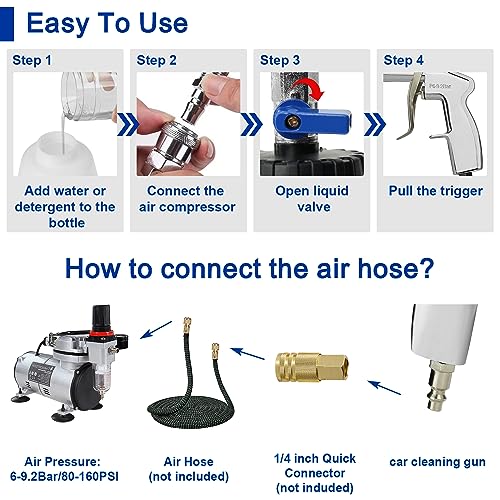 Easy To Use

Step 1

Add water or detergent to the bottle

Step 2

Connect the air compressor

Step 3

Open liquid valve

Step 4

Pull the trigger

How to connect the air hose?

Air Pressure: 6-9.2Bar/80-160PSI

Air Hose (not included)

1/4 inch Quick Connector (not induded)

car cleaning gun